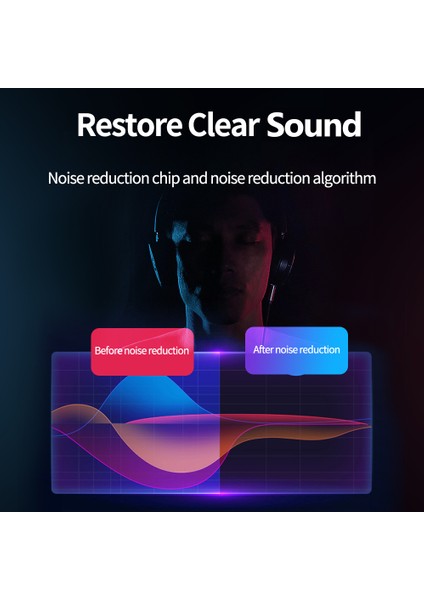 Restore Clear Sound

Noise reduction chip and noise reduction algorithm

Before noise reduction

After noise reduction